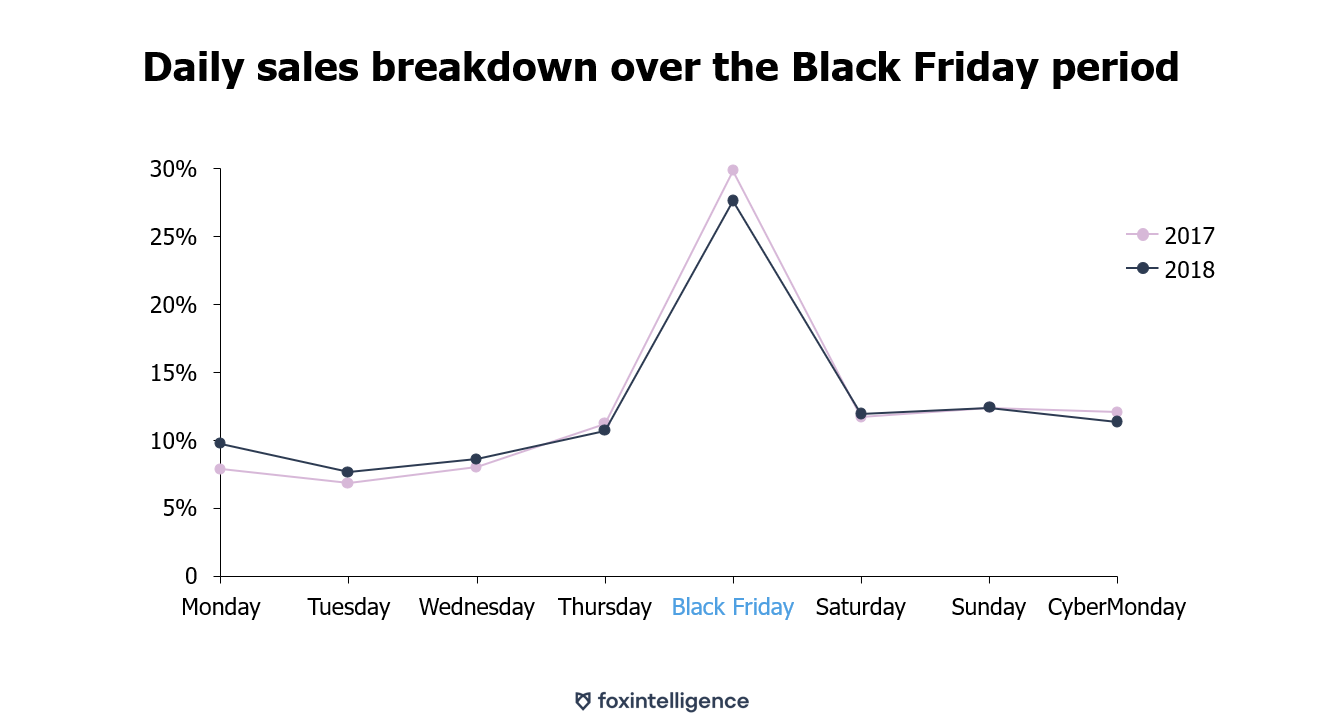 Daily sales breakdown over the Black Friday period

30%
25%
20%
15%
10%
5%
0

2017
2018

Monday
Tuesday
Wednesday
Thursday
Black Friday
Saturday
Sunday
CyberMonday

foxintelligence